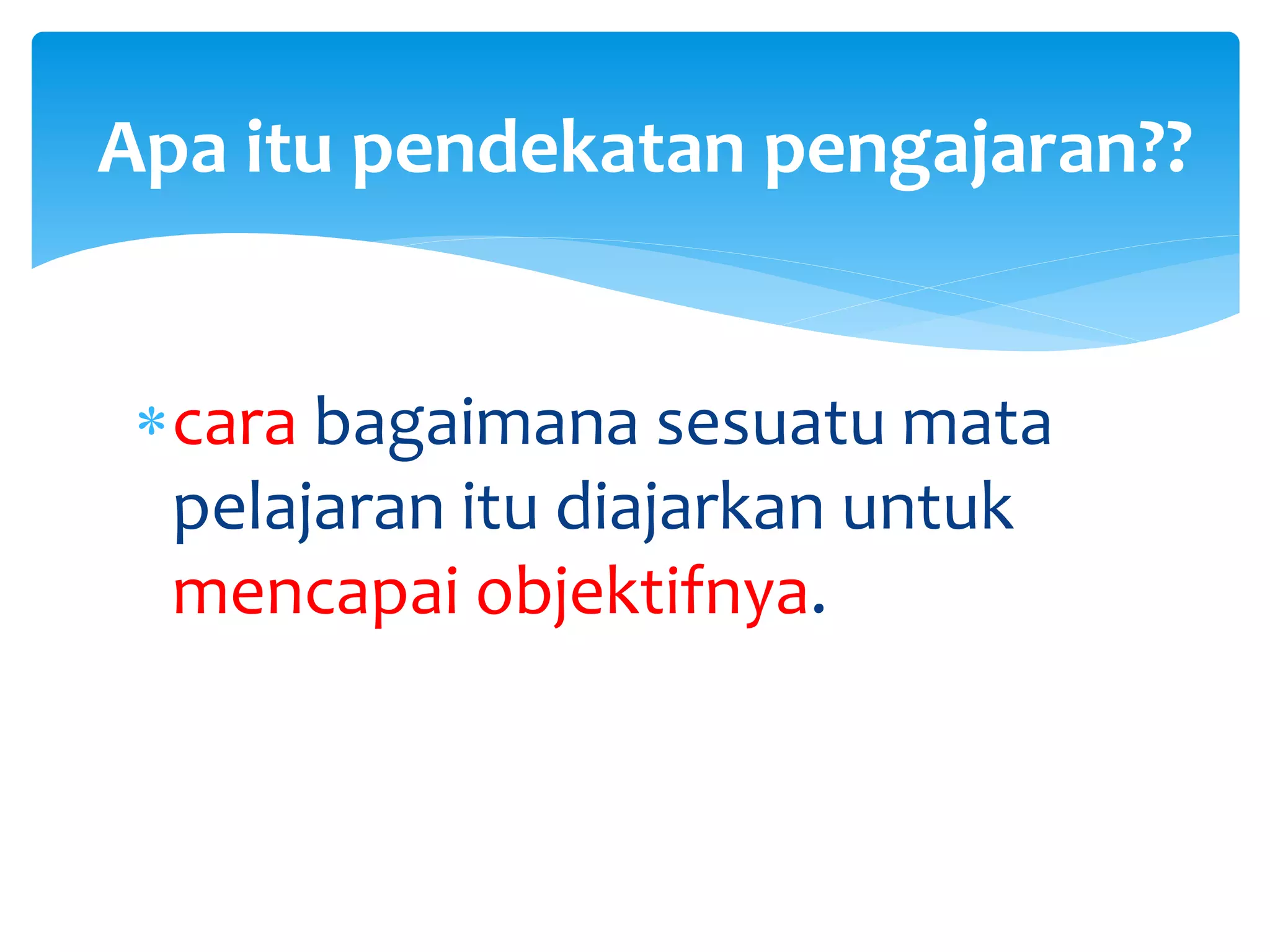 Apa itu pendekatan pengajaran??

* cara bagaimana sesuatu mata pelajaran itu diajarkan untuk mencapai objektifnya.